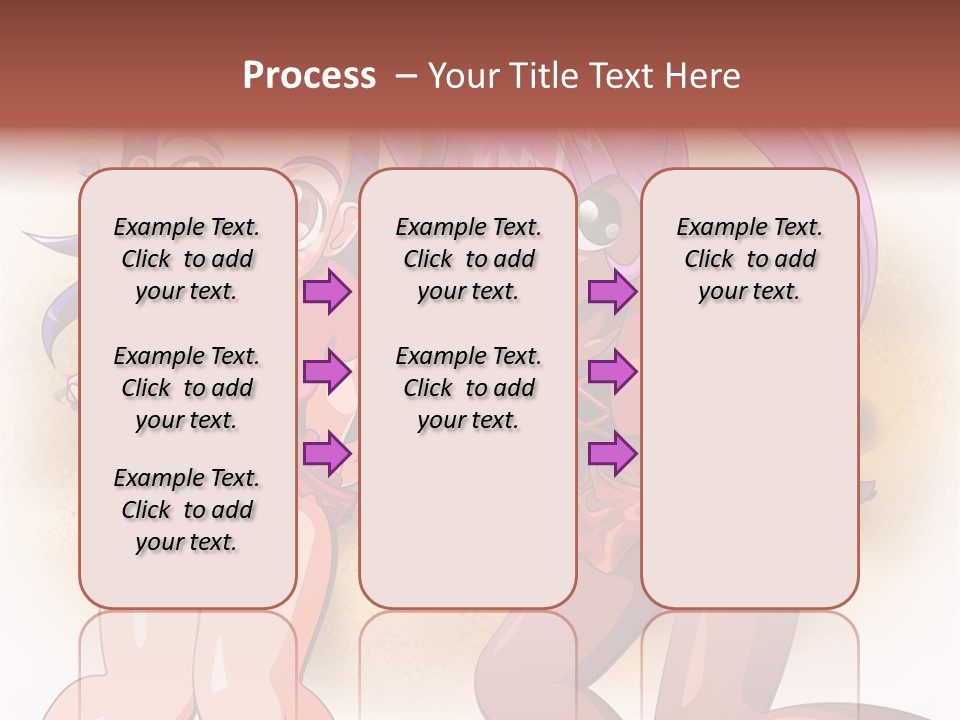 Process – Your Title Text Here

Example Text. Click to add your text.

Example Text. Click to add your text.

Example Text. Click to add your text.

Example Text. Click to add your text.

Example Text. Click to add your text.

Example Text. Click to add your text.